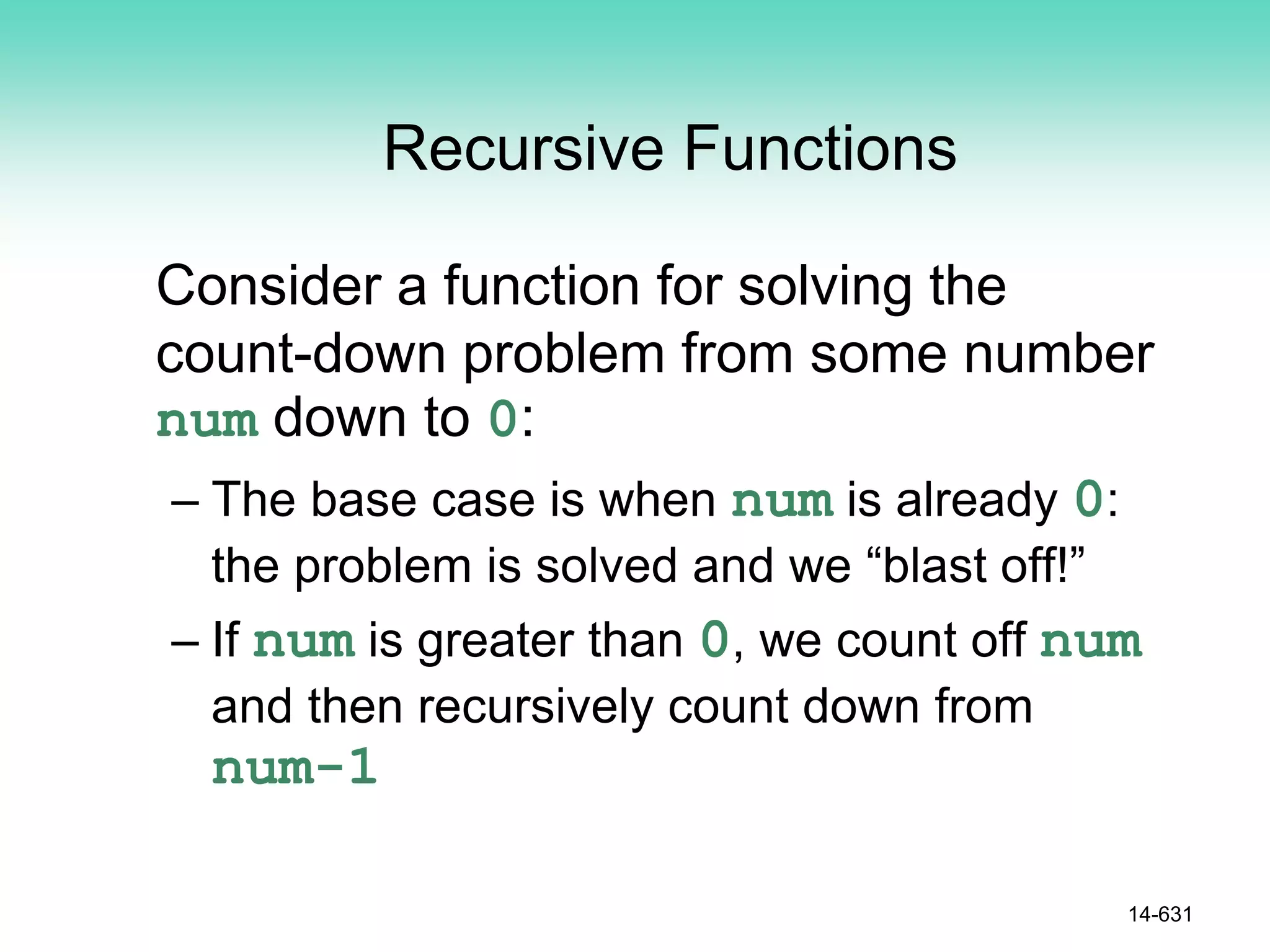 Recursive Functions

Consider a function for solving the count-down problem from some number num down to 0:

– The base case is when num is already 0: the problem is solved and we “blast off!”

– If num is greater than 0, we count off num and then recursively count down from num-1

14-631